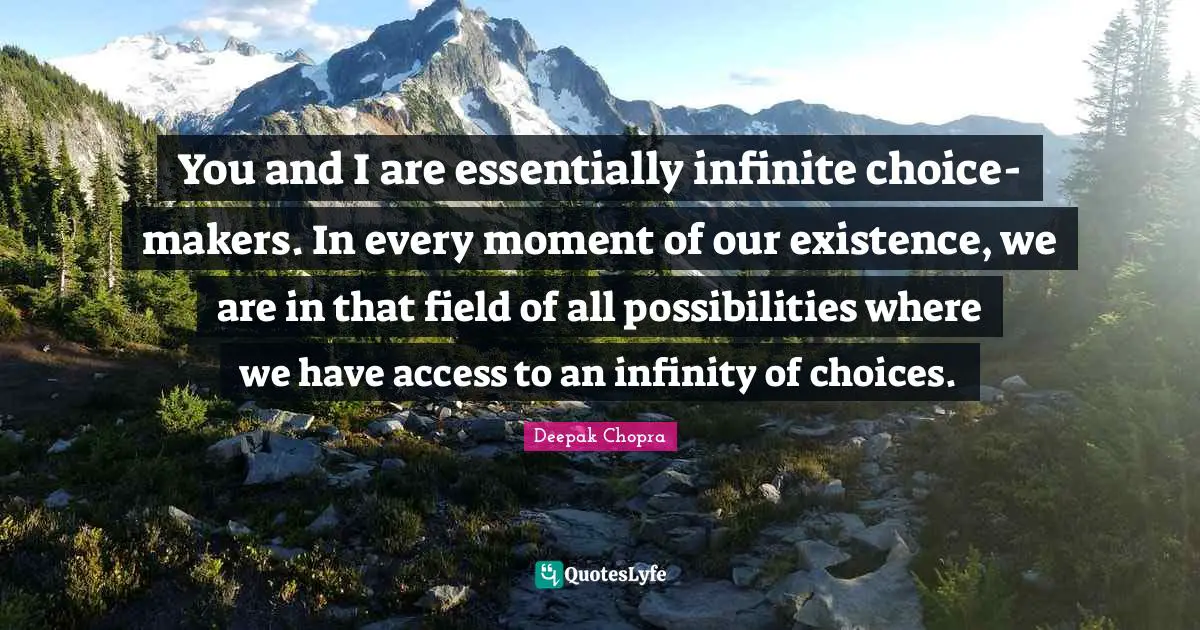 You and I are essentially infinite choice-makers. In every moment of our existence, we are in that field of all possibilities where we have access to an infinity of choices.

Deepak Chopra

QuotesLyfe